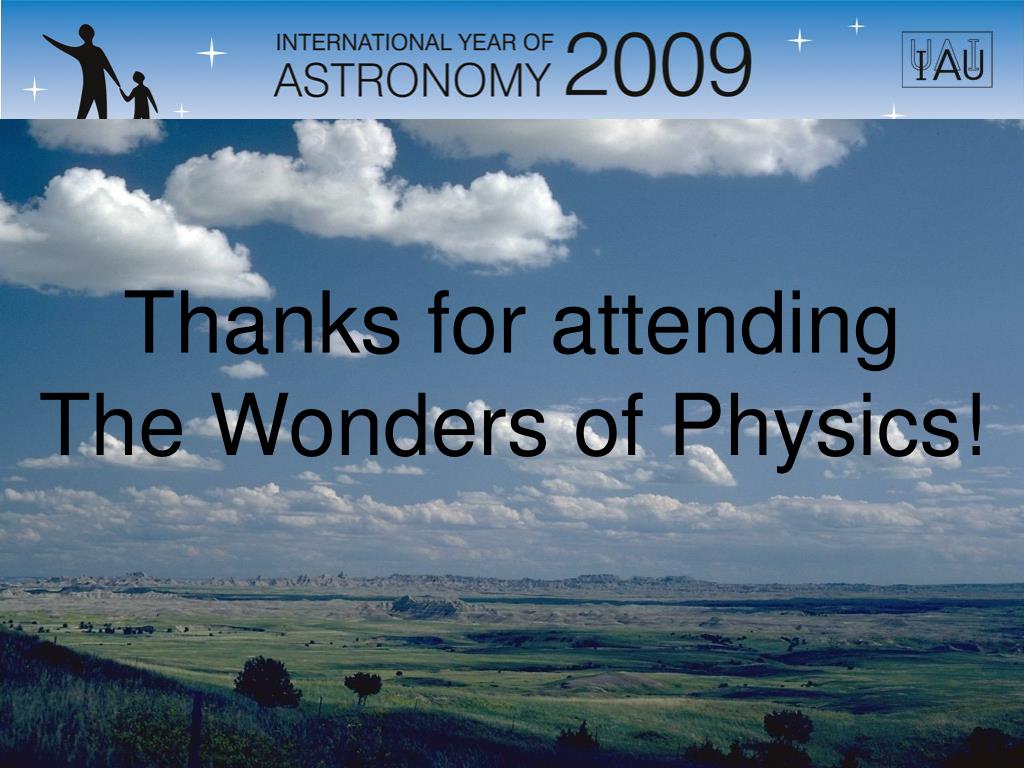 INTERNATIONAL YEAR OF
ASTRONOMY 2009

IAU

Thanks for attending
The Wonders of Physics!